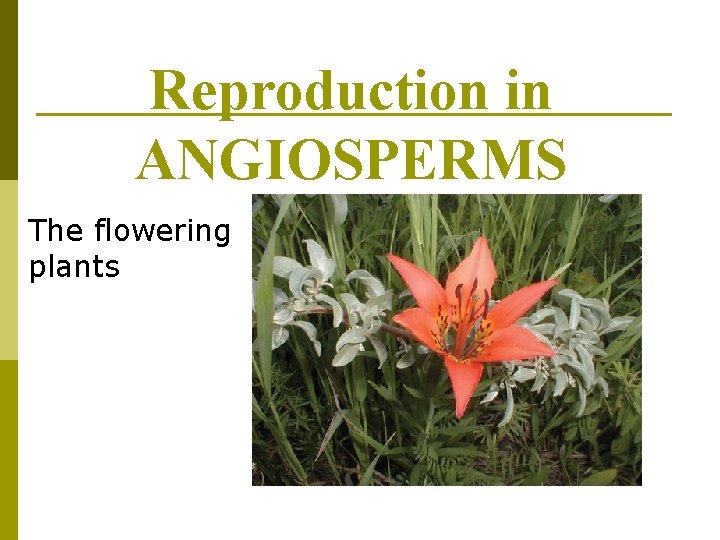 Reproduction in ANGIOSPERMS

The flowering plants